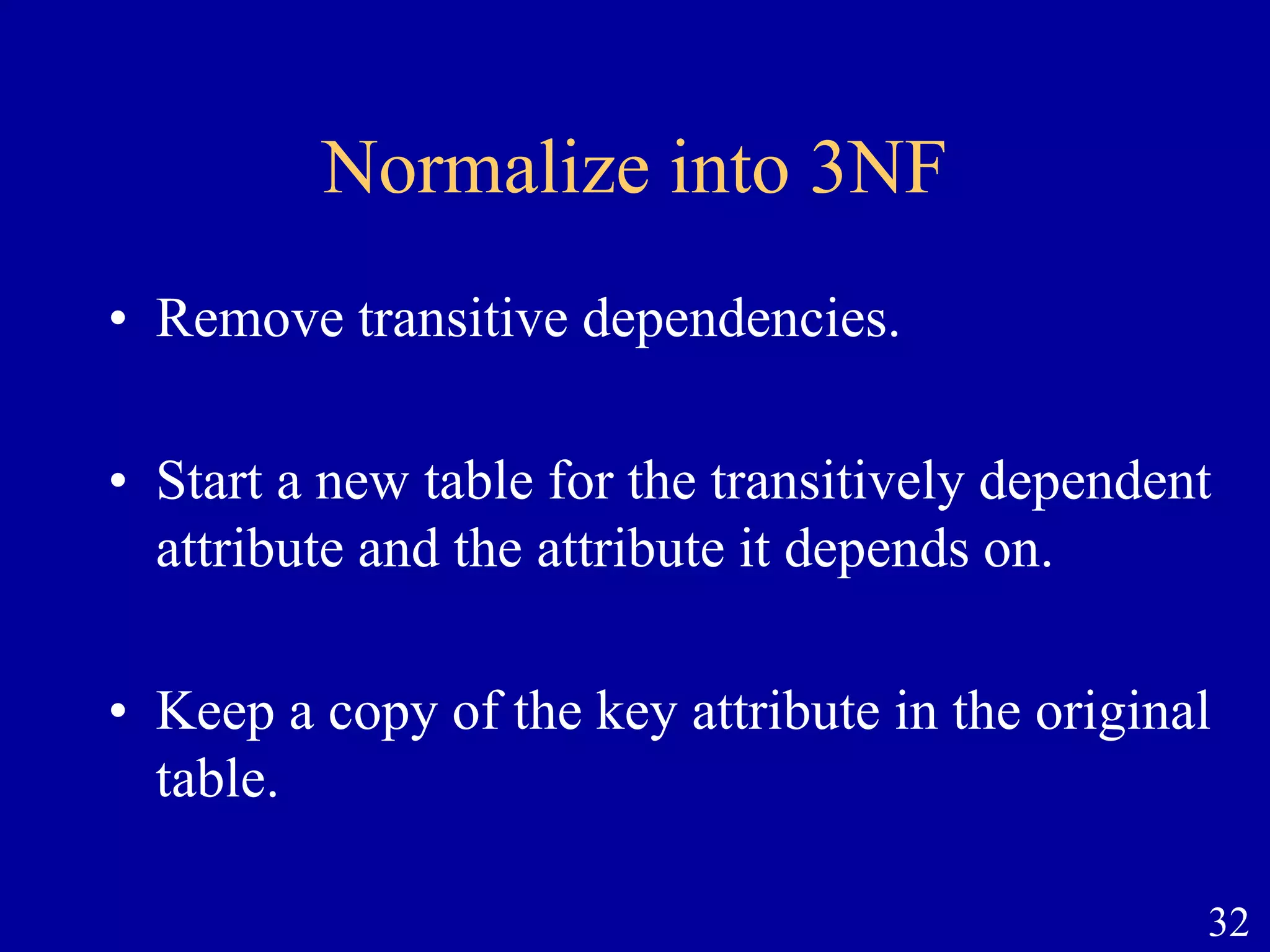 Normalize into 3NF

• Remove transitive dependencies.

• Start a new table for the transitively dependent attribute and the attribute it depends on.

• Keep a copy of the key attribute in the original table.

32